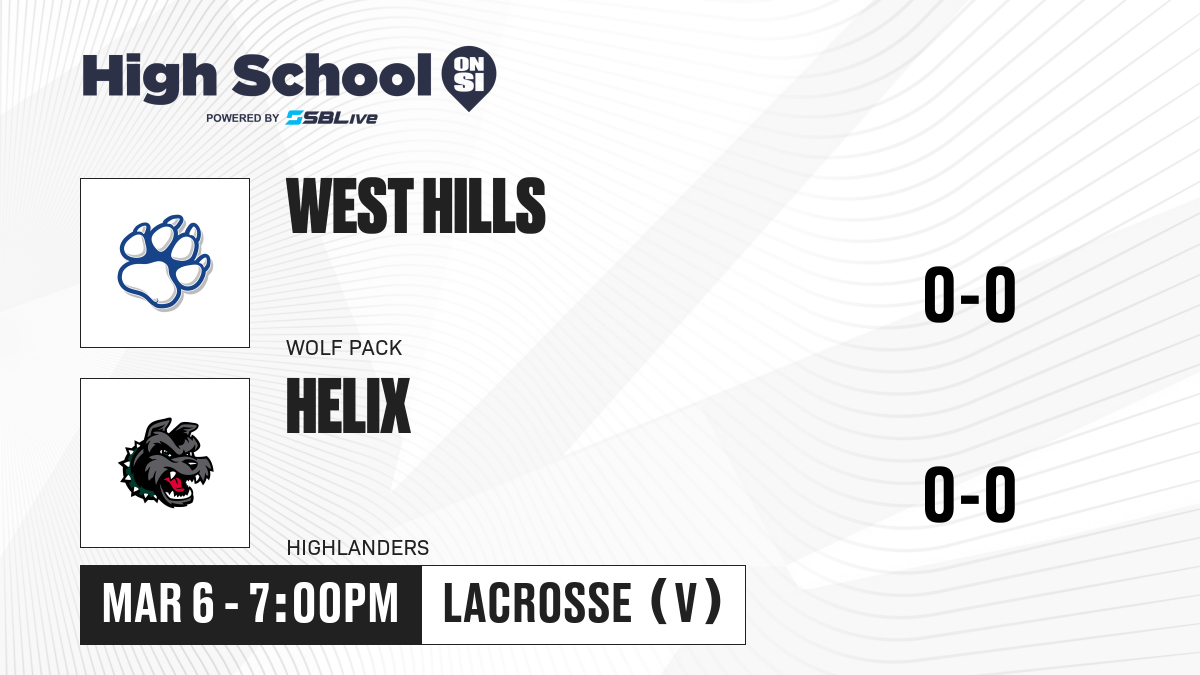 High School ON SI
POWERED BY SBLive

WEST HILLS
WOLF PACK
0-0

HELIX
HIGHLANDERS
0-0

MAR 6 - 7:00PM
LACROSSE (V)